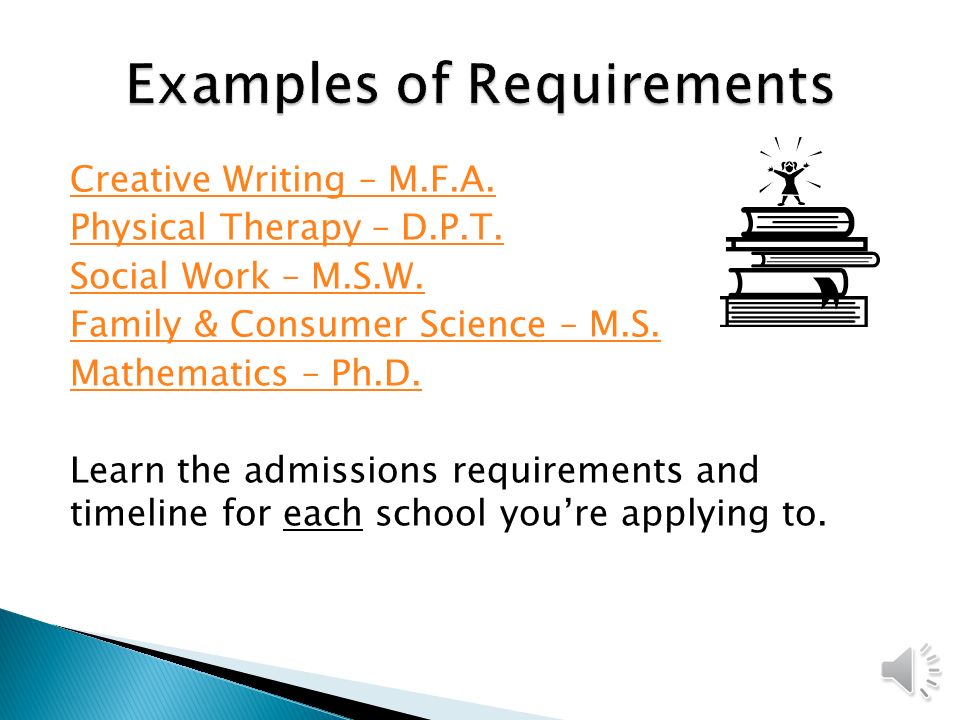 Examples of Requirements

Creative Writing – M.F.A.
Physical Therapy – D.P.T.
Social Work – M.S.W.
Family & Consumer Science – M.S.
Mathematics – Ph.D.

Learn the admissions requirements and timeline for each school you're applying to.